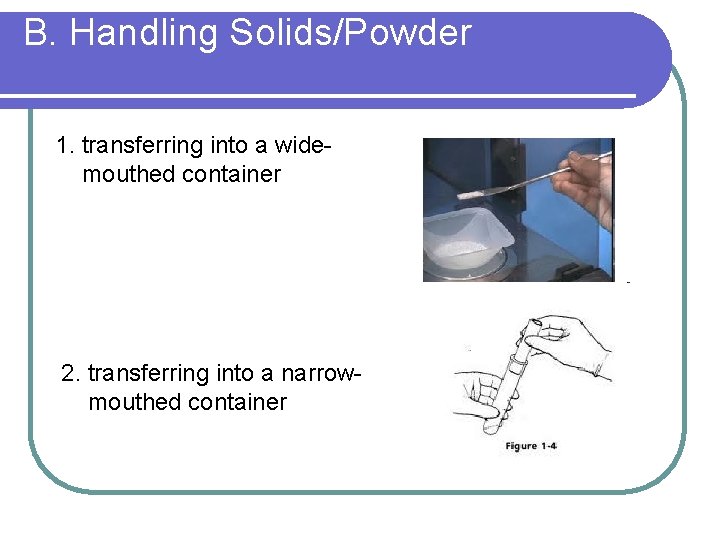 B. Handling Solids/Powder

1. transferring into a wide-mouthed container

2. transferring into a narrow-mouthed container

Figure 1-4